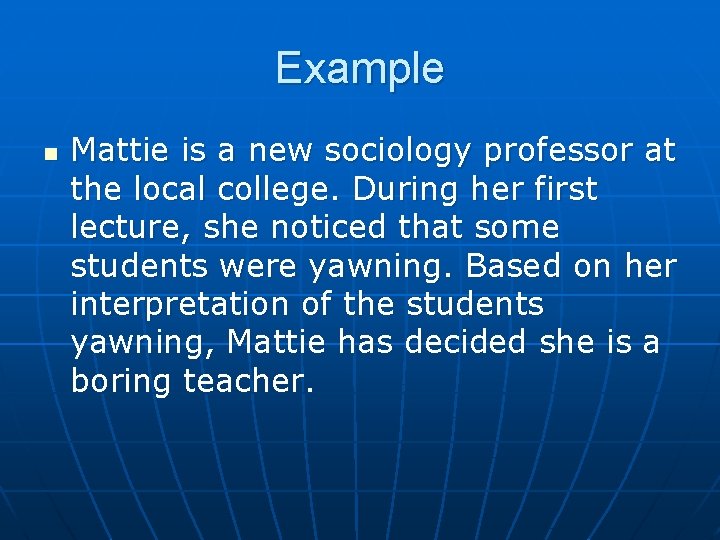 Example

• Mattie is a new sociology professor at the local college. During her first lecture, she noticed that some students were yawning. Based on her interpretation of the students yawning, Mattie has decided she is a boring teacher.